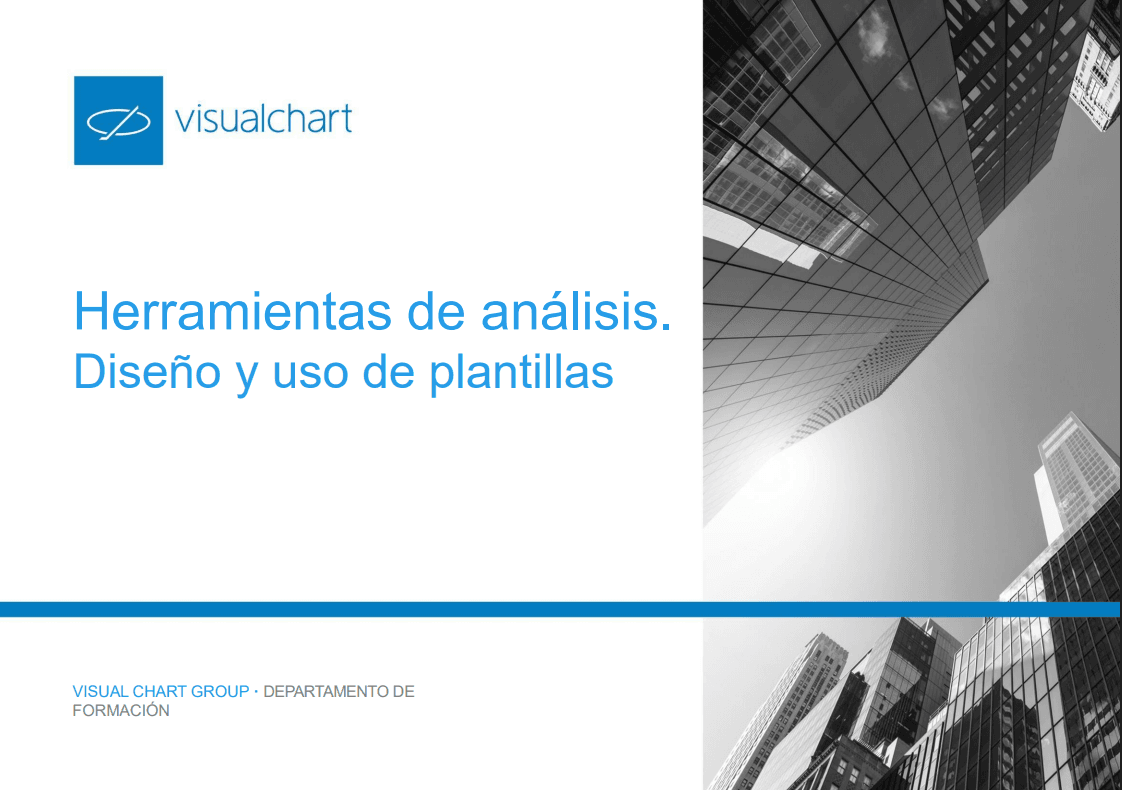 visualchart

Herramientas de análisis.
Diseño y uso de plantillas

VISUAL CHART GROUP · DEPARTAMENTO DE FORMACIÓN